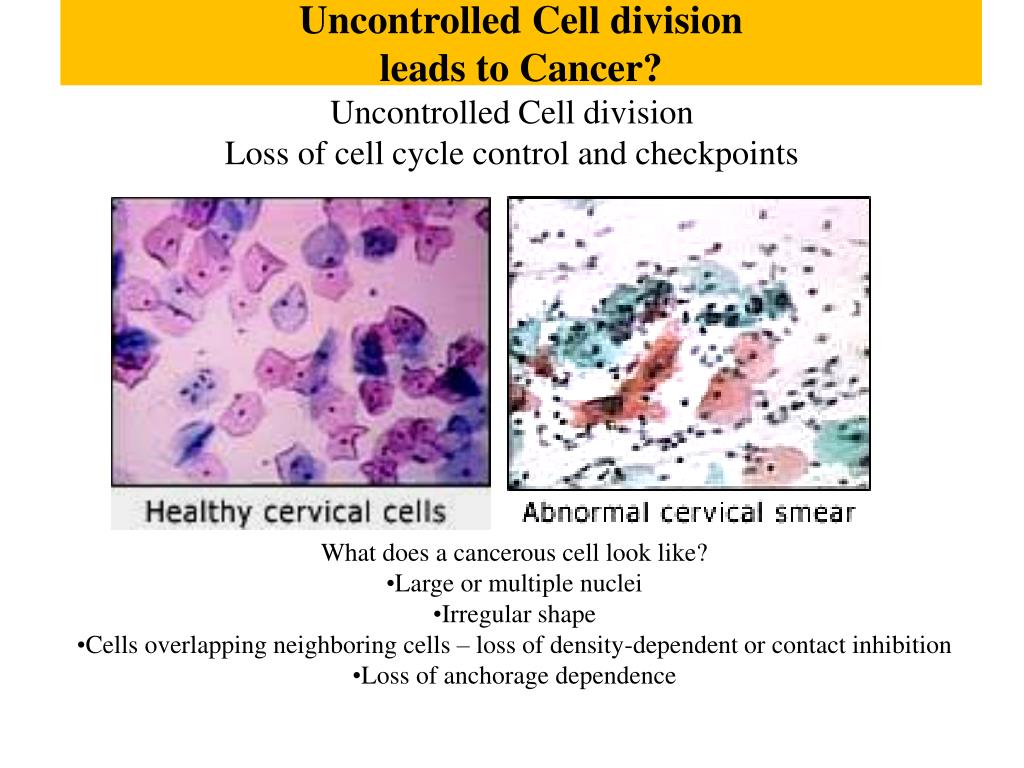 Uncontrolled Cell division
leads to Cancer?

Uncontrolled Cell division
Loss of cell cycle control and checkpoints

Healthy cervical cells

Abnormal cervical smear

What does a cancerous cell look like?
•Large or multiple nuclei
•Irregular shape
•Cells overlapping neighboring cells – loss of density-dependent or contact inhibition
•Loss of anchorage dependence